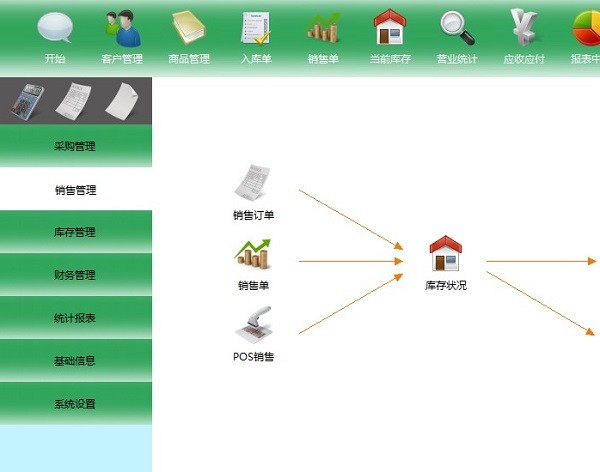 开始 客户管理 商品管理 入库单 销售单 当前库存 营业统计 应收应付 报表中

采购管理
销售管理
库存管理
财务管理
统计报表
基础信息
系统设置

销售订单
销售单
POS销售
库存状况